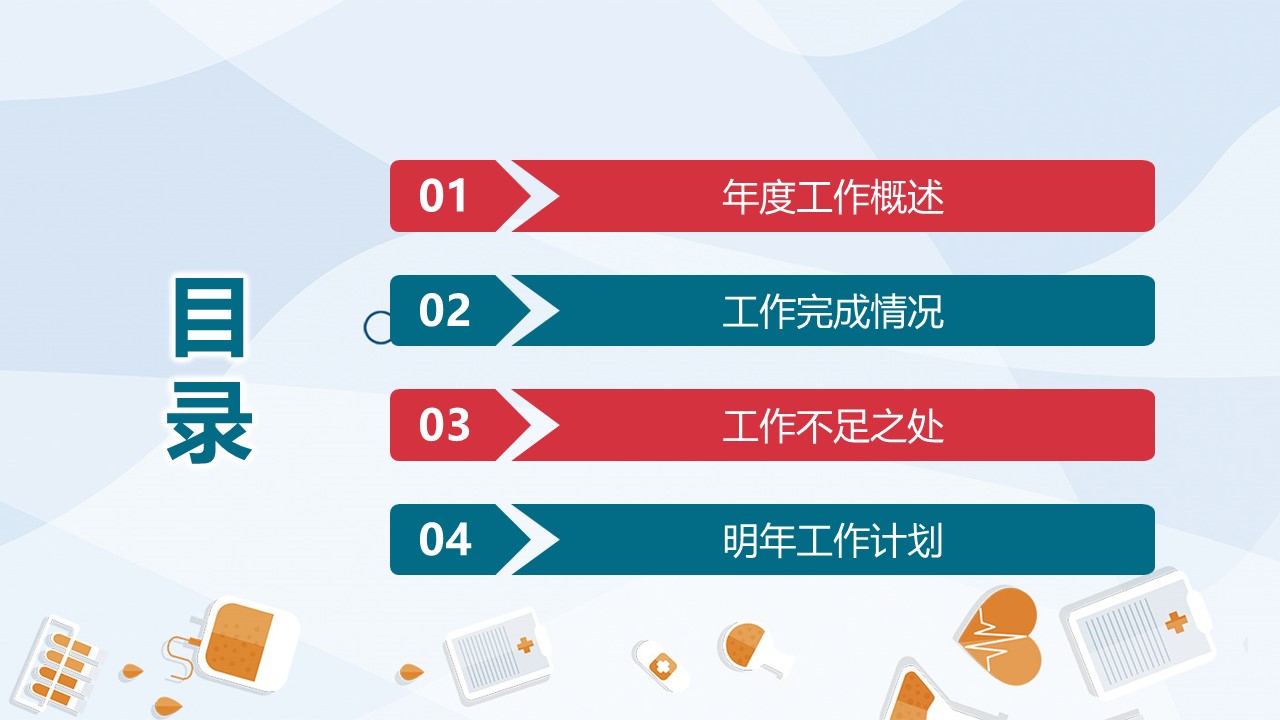 目录

01 年度工作概述

02 工作完成情况

03 工作不足之处

04 明年工作计划